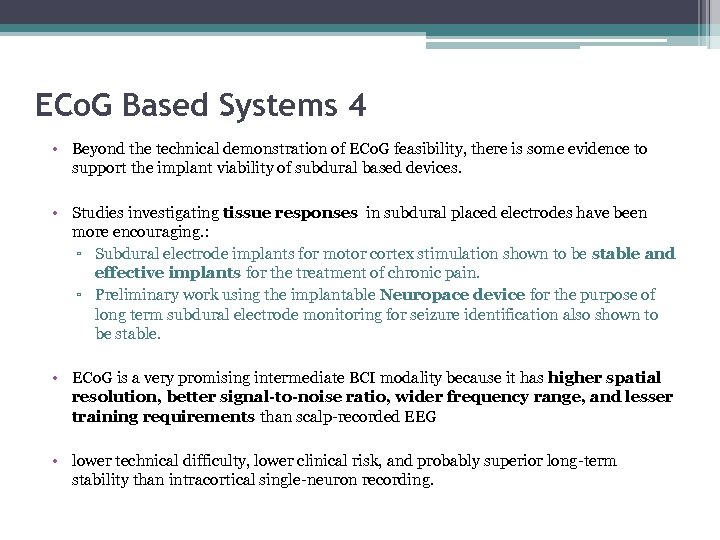 ECoG Based Systems 4

• Beyond the technical demonstration of ECoG feasibility, there is some evidence to support the implant viability of subdural based devices.

• Studies investigating tissue responses in subdural placed electrodes have been more encouraging.:
▫ Subdural electrode implants for motor cortex stimulation shown to be stable and effective implants for the treatment of chronic pain.
▫ Preliminary work using the implantable Neuropace device for the purpose of long term subdural electrode monitoring for seizure identification also shown to be stable.

• ECoG is a very promising intermediate BCI modality because it has higher spatial resolution, better signal-to-noise ratio, wider frequency range, and lesser training requirements than scalp-recorded EEG

• lower technical difficulty, lower clinical risk, and probably superior long-term stability than intracortical single-neuron recording.